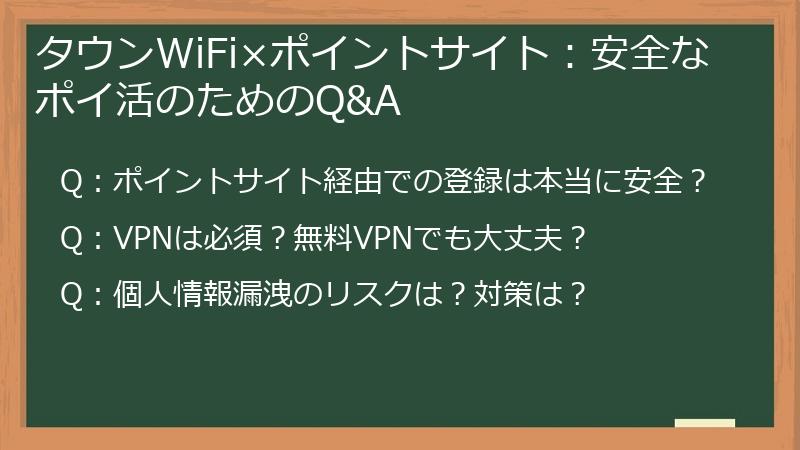 タウンWiFi×ポイントサイト：安全なポイ活のためのQ&A

Q：ポイントサイト経由での登録は本当に安全？

Q：VPNは必須？無料VPNでも大丈夫？

Q：個人情報漏洩のリスクは？対策は？